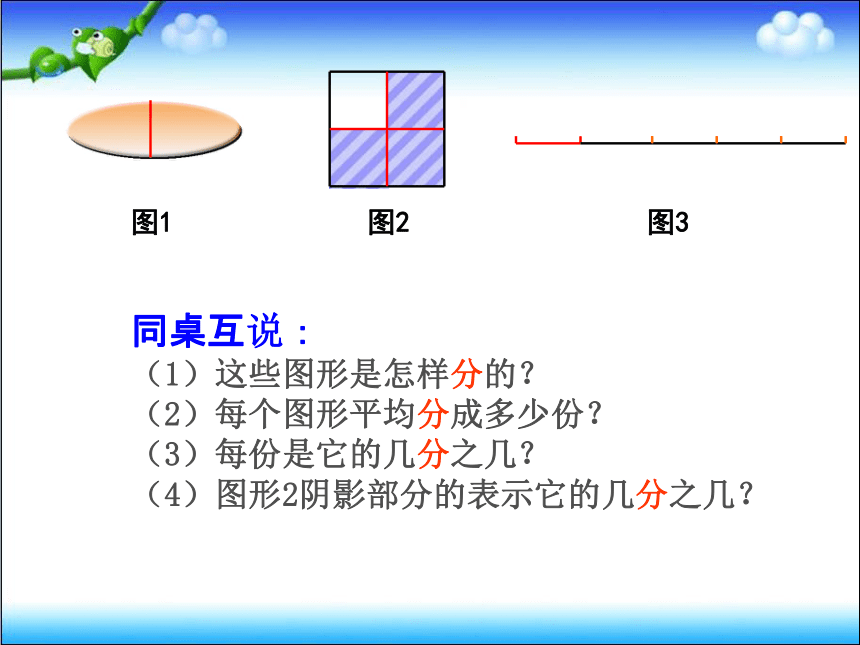 图1

图2

图3

同桌互说：

（1）这些图形是怎样分的？

（2）每个图形平均分成多少份？

（3）每份是它的几分之几？

（4）图形2阴影部分的表示它的几分之几？